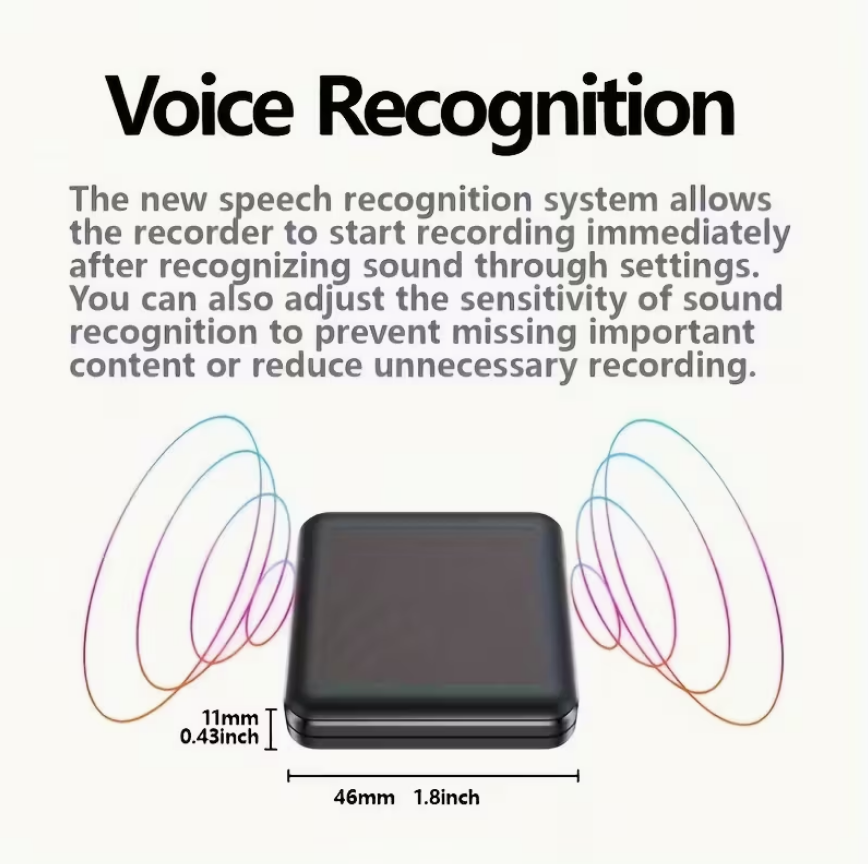 Voice Recognition

The new speech recognition system allows the recorder to start recording immediately after recognizing sound through settings. You can also adjust the sensitivity of sound recognition to prevent missing important content or reduce unnecessary recording.

11mm
0.43inch

46mm 1.8inch